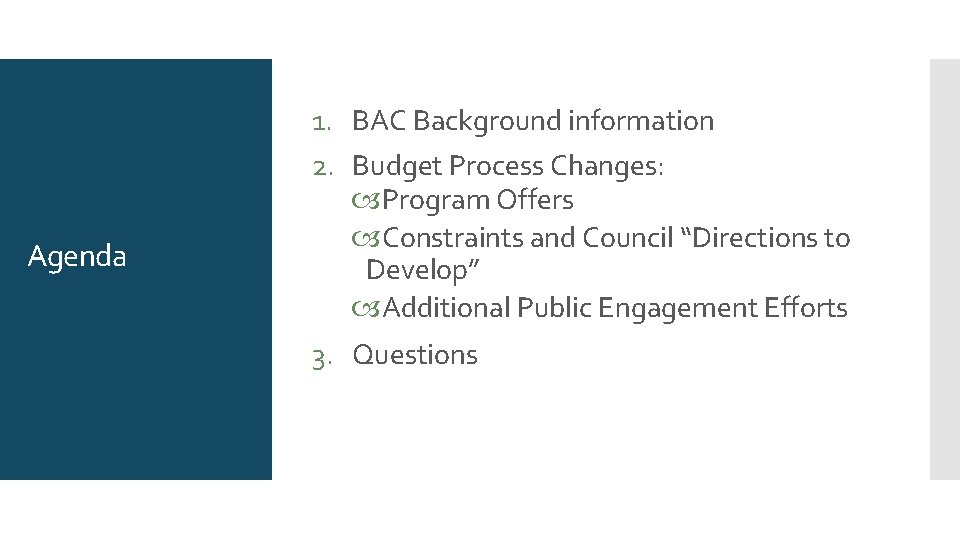 Agenda

1. BAC Background information
2. Budget Process Changes:
Program Offers
Constraints and Council “Directions to Develop”
Additional Public Engagement Efforts
3. Questions